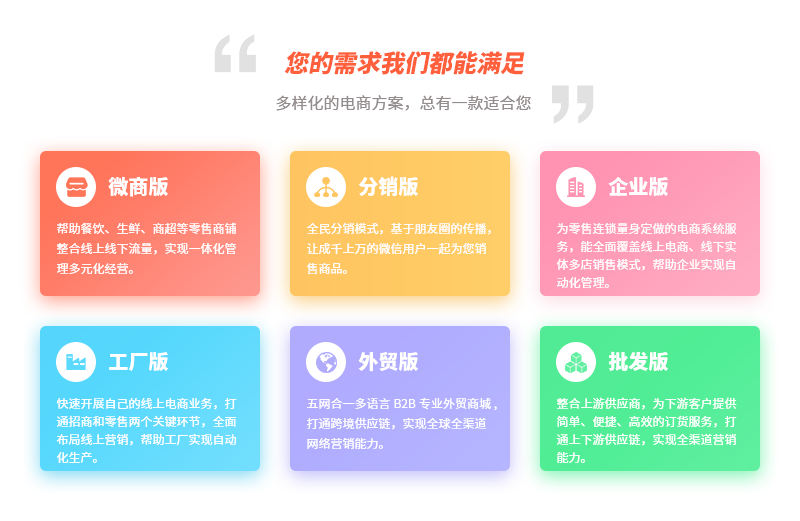 您的需求我们都能满足

多样化的电商方案，总有一款适合您

微商版

帮助餐饮、生鲜、商超等零售商铺整合线上线下流量，实现一体化管理多元化经营。

分销版

全民分销模式，基于朋友圈的传播，让成千上万的微信用户一起为您销售商品。

企业版

为零售连锁量身定做的电商系统服务，能全面覆盖线上电商、线下实体多店销售模式，帮助企业实现自动化管理。

工厂版

快速开展自己的线上电商业务，打通招商和零售两个关键环节，全面布局线上营销，帮助工厂实现自动化生产。

外贸版

五网合一多语言 B2B 专业外贸商城，打通跨境供应链，实现全球全渠道网络营销能力。

批发版

整合上游供应商，为下游客户提供简单、便捷、高效的订货服务，打通上下游供应链，实现全渠道营销能力。